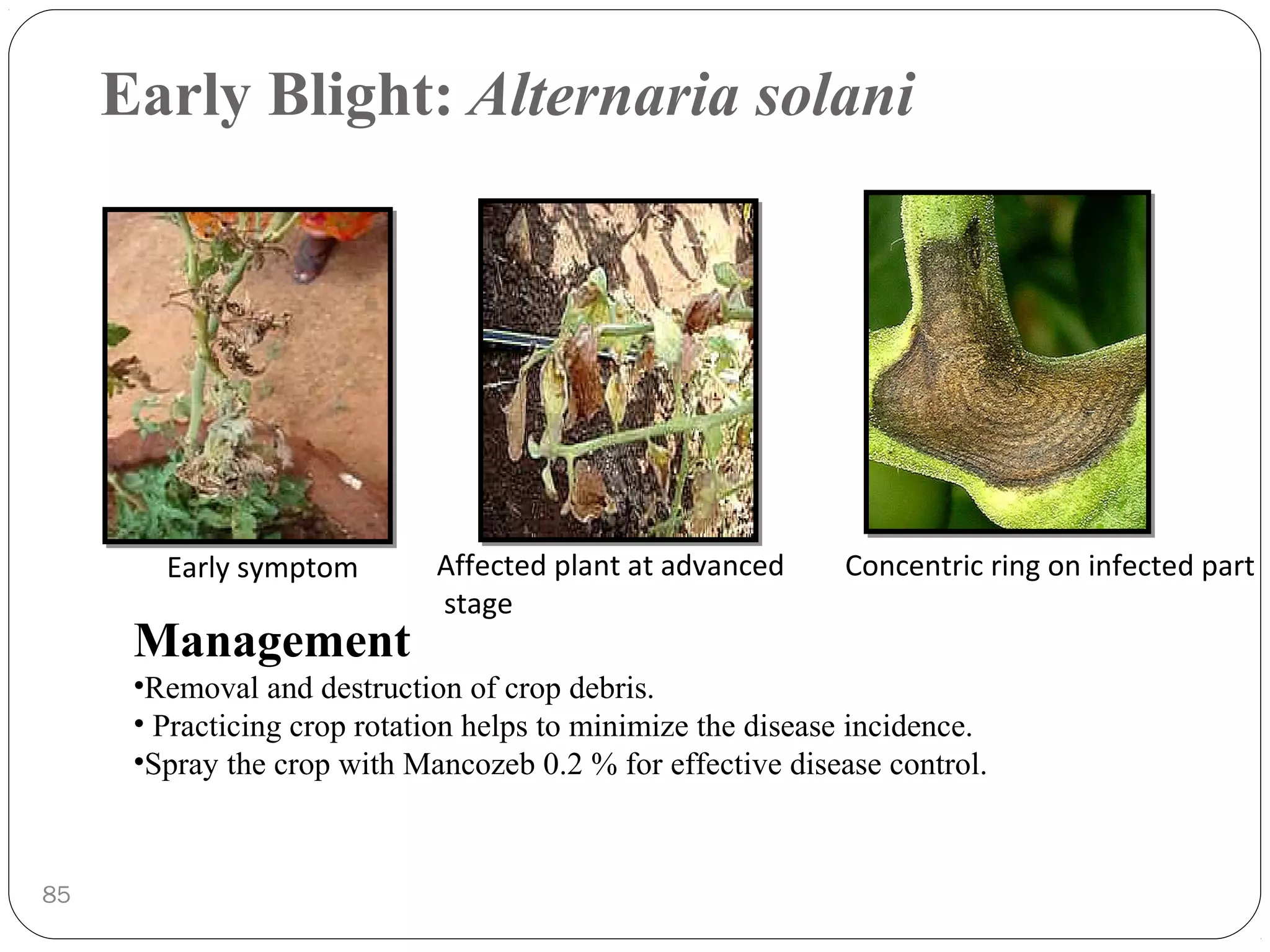 Early Blight: Alternaria solani

Early symptom

Affected plant at advanced stage

Concentric ring on infected part

Management

•Removal and destruction of crop debris.
• Practicing crop rotation helps to minimize the disease incidence.
•Spray the crop with Mancozeb 0.2 % for effective disease control.

85